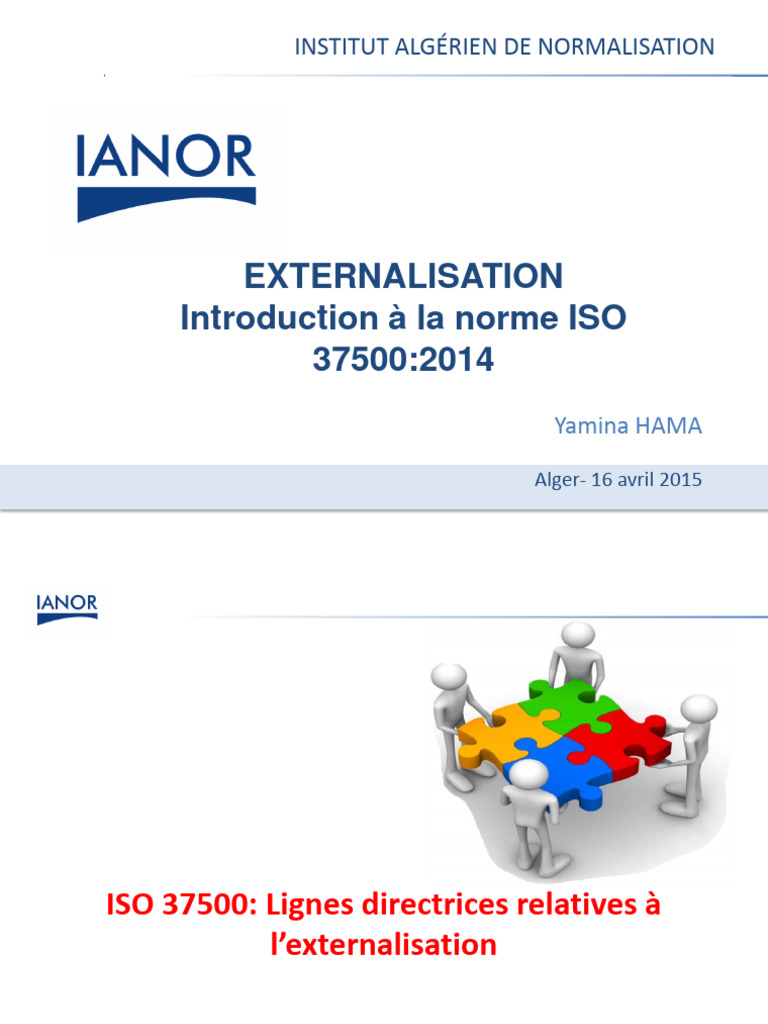 INSTITUT ALGÉRIEN DE NORMALISATION

IANOR

EXTERNALISATION
Introduction à la norme ISO 37500:2014

Yamina HAMA

Alger- 16 avril 2015

IANOR

ISO 37500: Lignes directrices relatives à l'externalisation